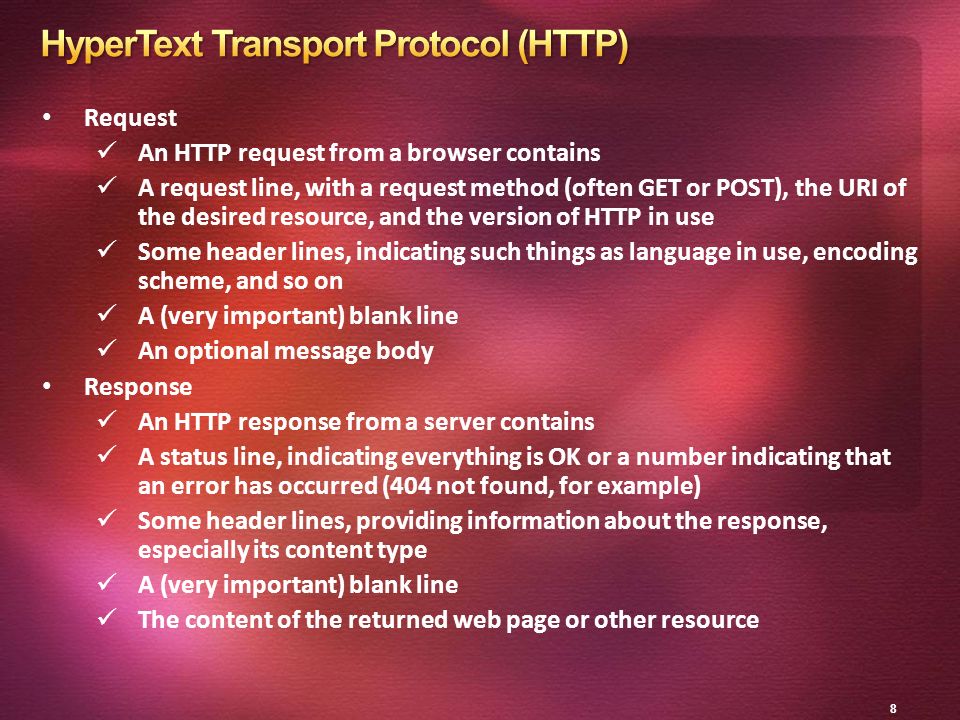 HyperText Transport Protocol (HTTP)

• Request
✓ An HTTP request from a browser contains
✓ A request line, with a request method (often GET or POST), the URI of the desired resource, and the version of HTTP in use
✓ Some header lines, indicating such things as language in use, encoding scheme, and so on
✓ A (very important) blank line
✓ An optional message body
• Response
✓ An HTTP response from a server contains
✓ A status line, indicating everything is OK or a number indicating that an error has occurred (404 not found, for example)
✓ Some header lines, providing information about the response, especially its content type
✓ A (very important) blank line
✓ The content of the returned web page or other resource

8